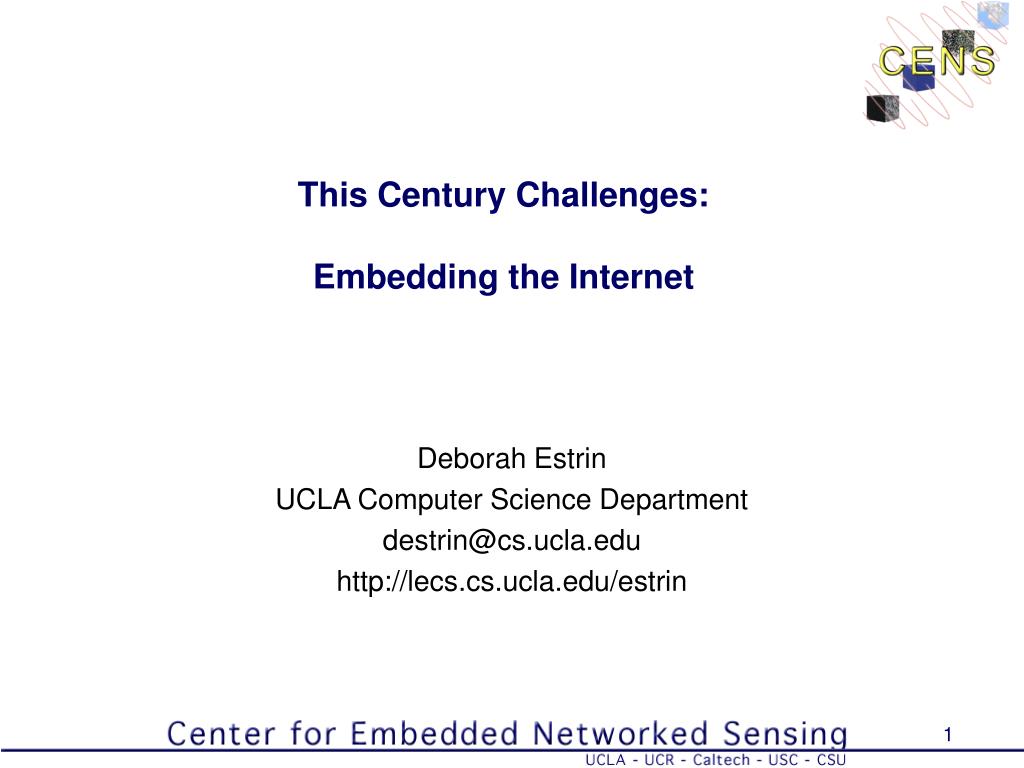 CENS

This Century Challenges:

Embedding the Internet

Deborah Estrin
UCLA Computer Science Department
destrin@cs.ucla.edu
http://lecs.cs.ucla.edu/estrin

Center for Embedded Networked Sensing

1

UCLA - UCR - Caltech - USC - CSU